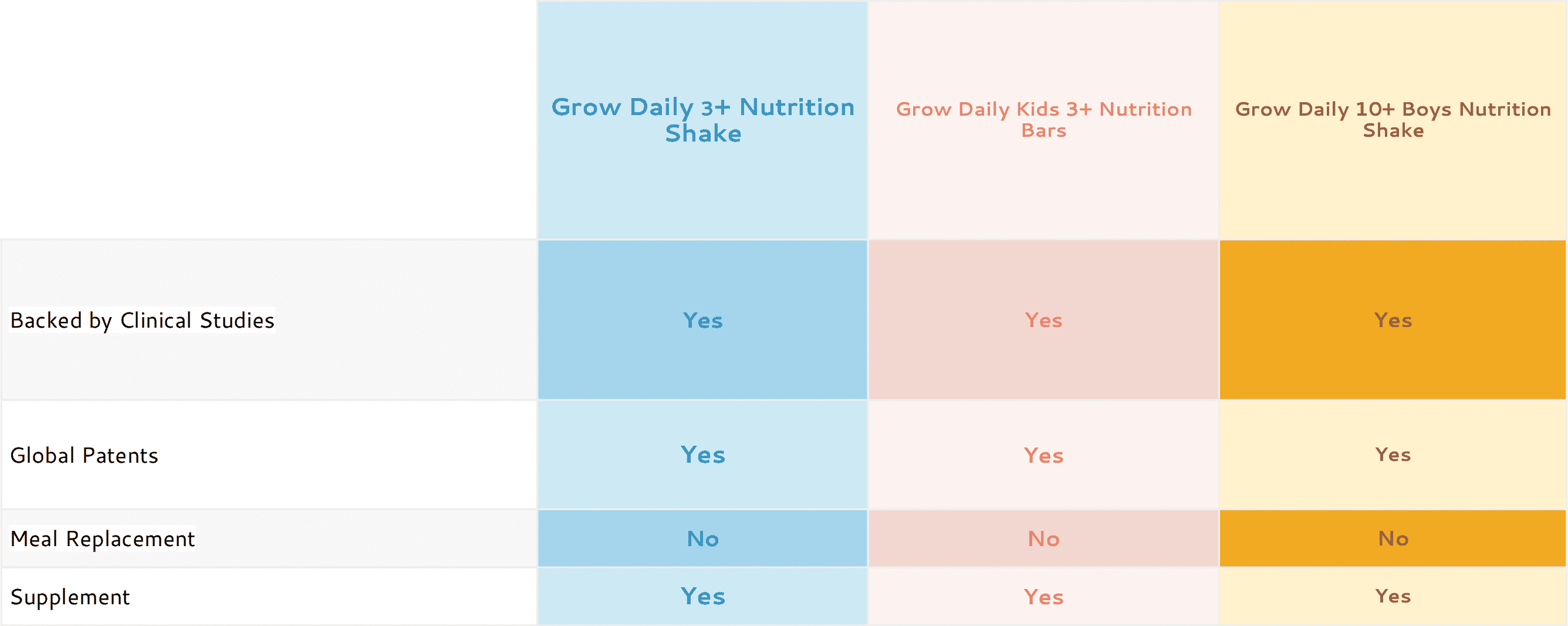 | | Grow Daily 3+ Nutrition Shake | Grow Daily Kids 3+ Nutrition Bars | Grow Daily 10+ Boys Nutrition Shake |
|---|---|---|---|
| Backed by Clinical Studies | Yes | Yes | Yes |
| Global Patents | Yes | Yes | Yes |
| Meal Replacement | No | No | No |
| Supplement | Yes | Yes | Yes |